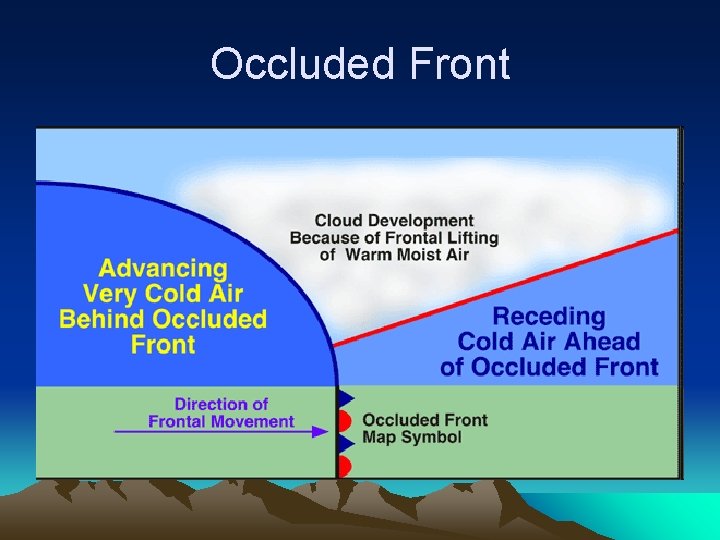 Occluded Front

Cloud Development Because of Frontal Lifting of Warm Moist Air

Advancing Very Cold Air Behind Occluded Front

Receding Cold Air Ahead of Occluded Front

Direction of Frontal Movement

Occluded Front Map Symbol